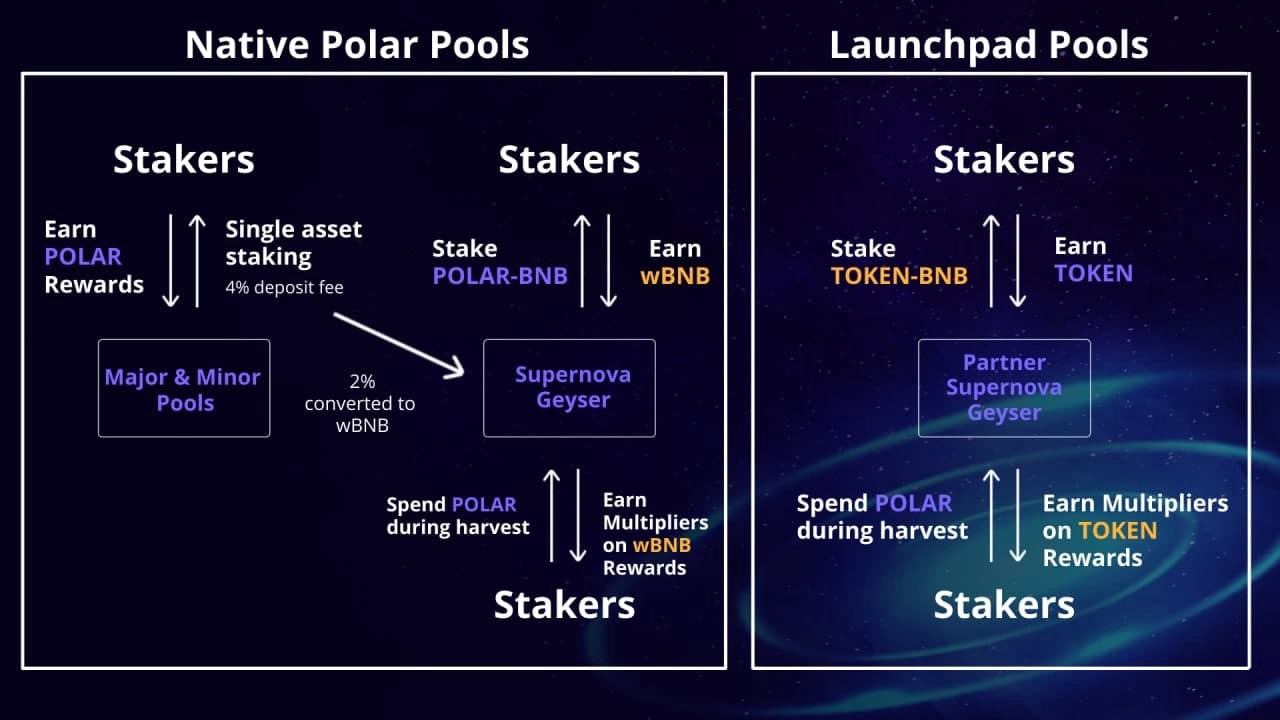 Native Polar Pools

Stakers

Earn POLAR Rewards

Single asset staking
4% deposit fee

Major & Minor Pools

2% converted to wBNB

Stakers

Stake POLAR-BNB

Earn wBNB

Supernova Geyser

Spend POLAR during harvest

Earn Multipliers on wBNB Rewards

Stakers

Launchpad Pools

Stakers

Stake TOKEN-BNB

Earn TOKEN

Partner Supernova Geyser

Spend POLAR during harvest

Earn Multipliers on TOKEN Rewards

Stakers